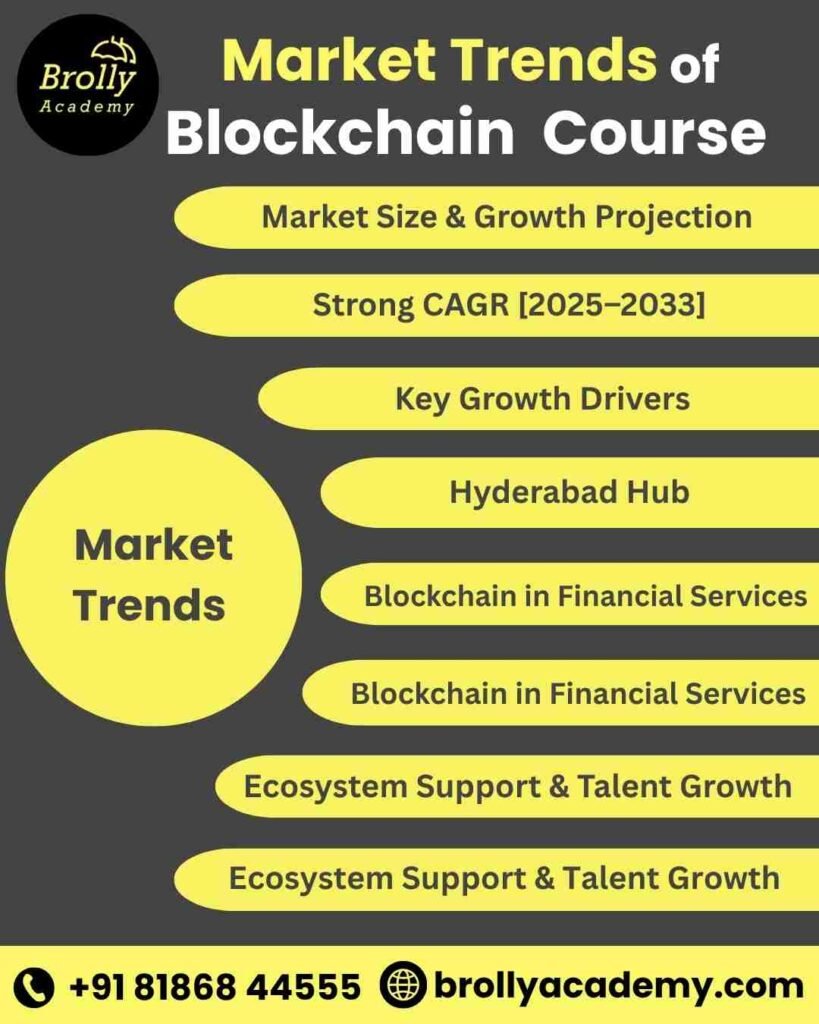 Brolly Academy

Market Trends of Blockchain Course

Market Size & Growth Projection

Strong CAGR [2025–2033]

Key Growth Drivers

Hyderabad Hub

Market Trends

Blockchain in Financial Services

Blockchain in Financial Services

Ecosystem Support & Talent Growth

Ecosystem Support & Talent Growth

+91 81868 44555 brollyacademy.com